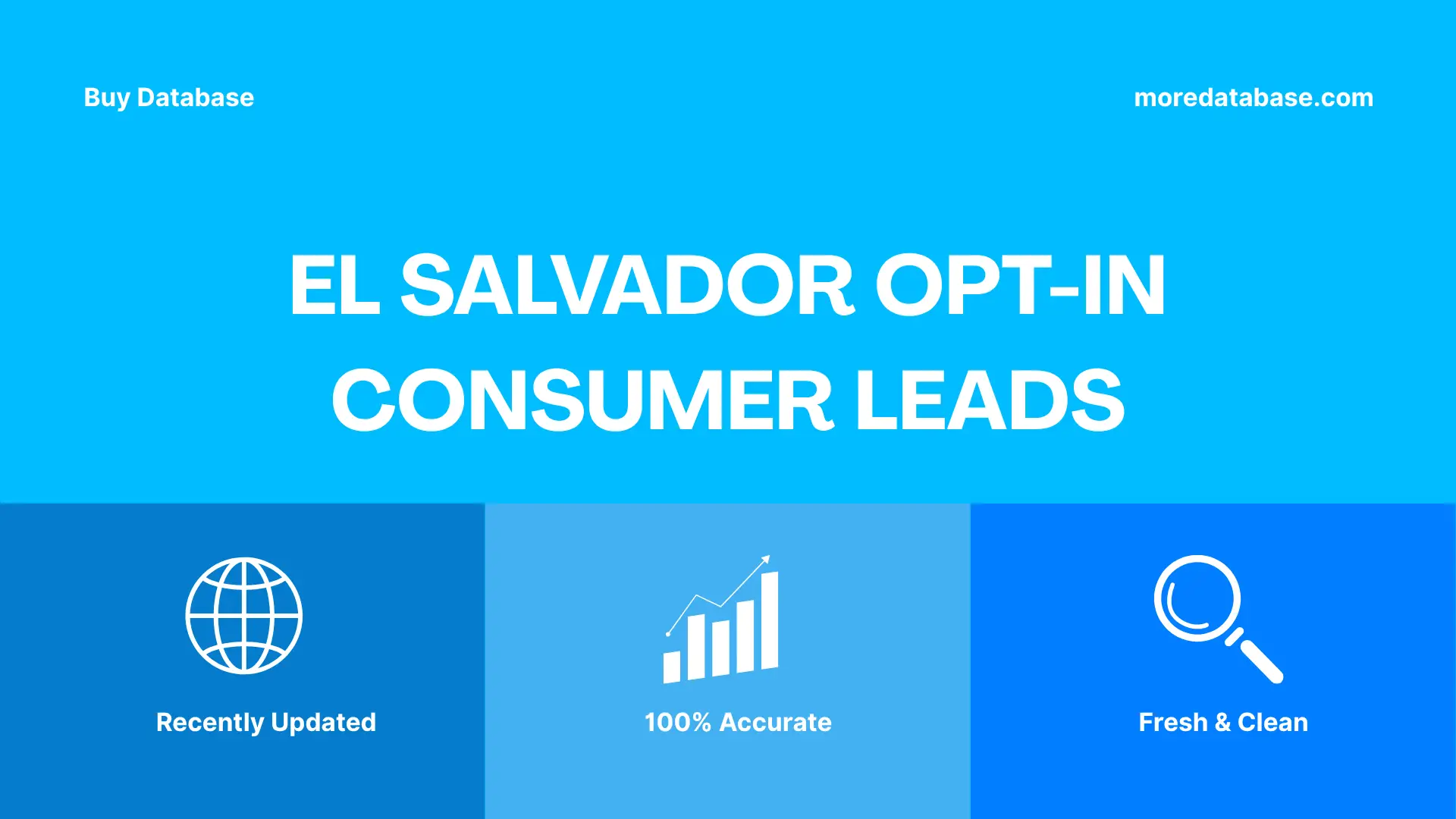 Buy Database

moredatabase.com

EL SALVADOR OPT-IN CONSUMER LEADS

Recently Updated

100% Accurate

Fresh & Clean